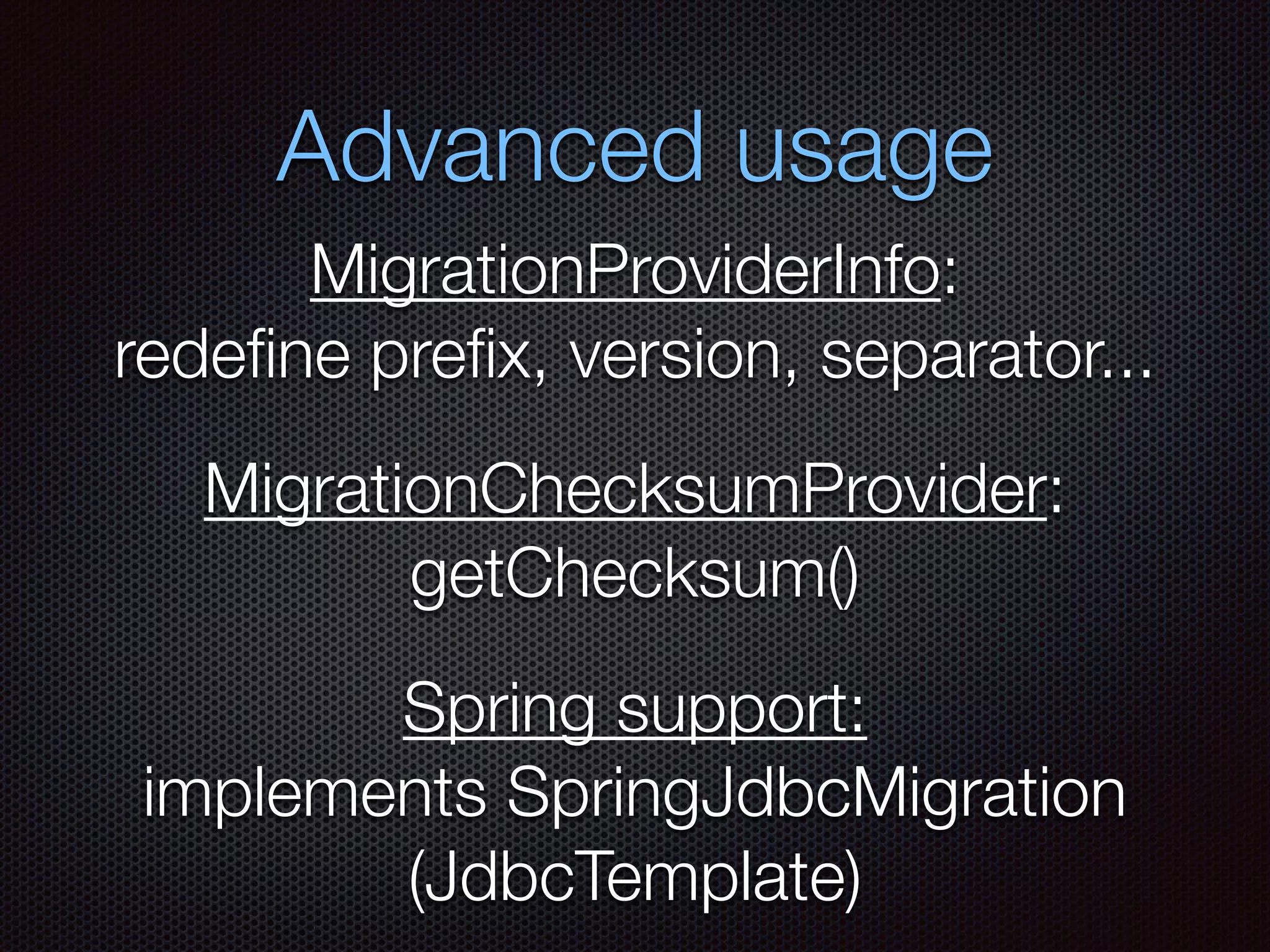 Advanced usage

MigrationProviderInfo:
redefine prefix, version, separator…

MigrationChecksumProvider:
getChecksum()

Spring support:
implements SpringJdbcMigration
(JdbcTemplate)